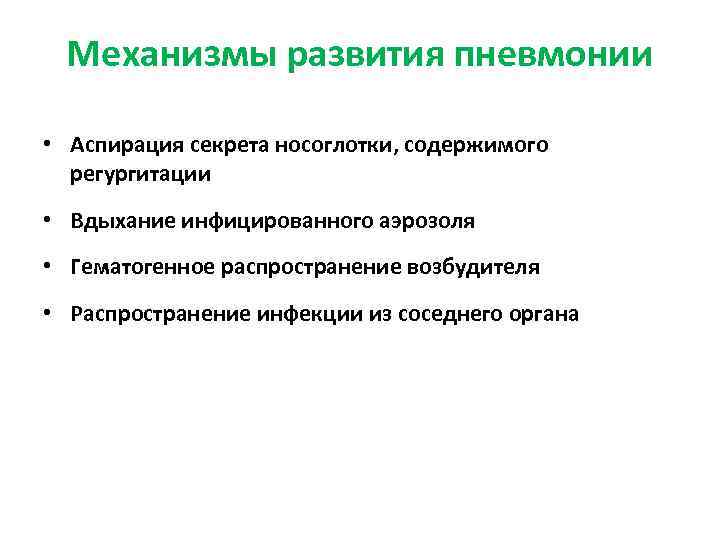 Механизмы развития пневмонии

• Аспирация секрета носоглотки, содержимого регургитации

• Вдыхание инфицированного аэрозоля

• Гематогенное распространение возбудителя

• Распространение инфекции из соседнего органа